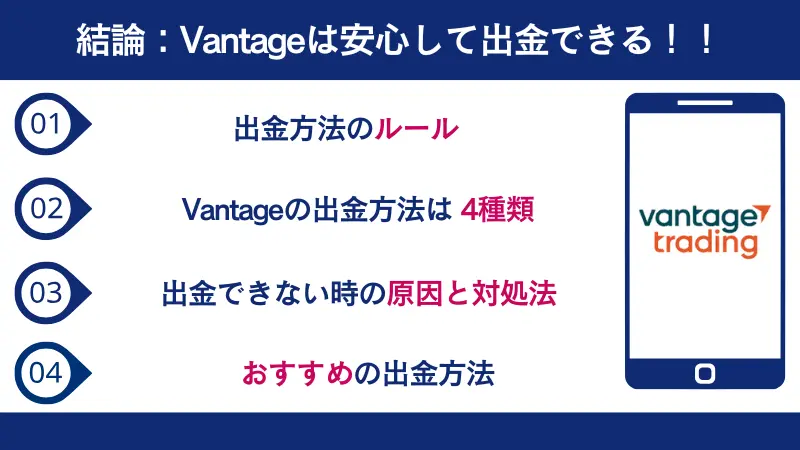 結論：Vantageは安心して出金できる！！

01 出金方法のルール

02 Vantageの出金方法は 4種類

03 出金できない時の原因と対処法

04 おすすめの出金方法

vantage trading